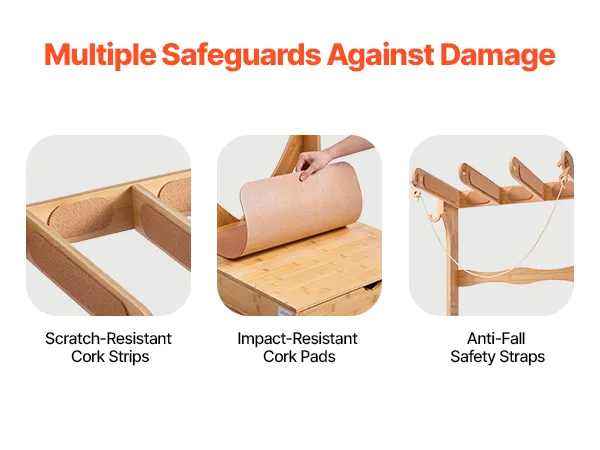 Multiple Safeguards Against Damage

Scratch-Resistant Cork Strips

Impact-Resistant Cork Pads

Anti-Fall Safety Straps